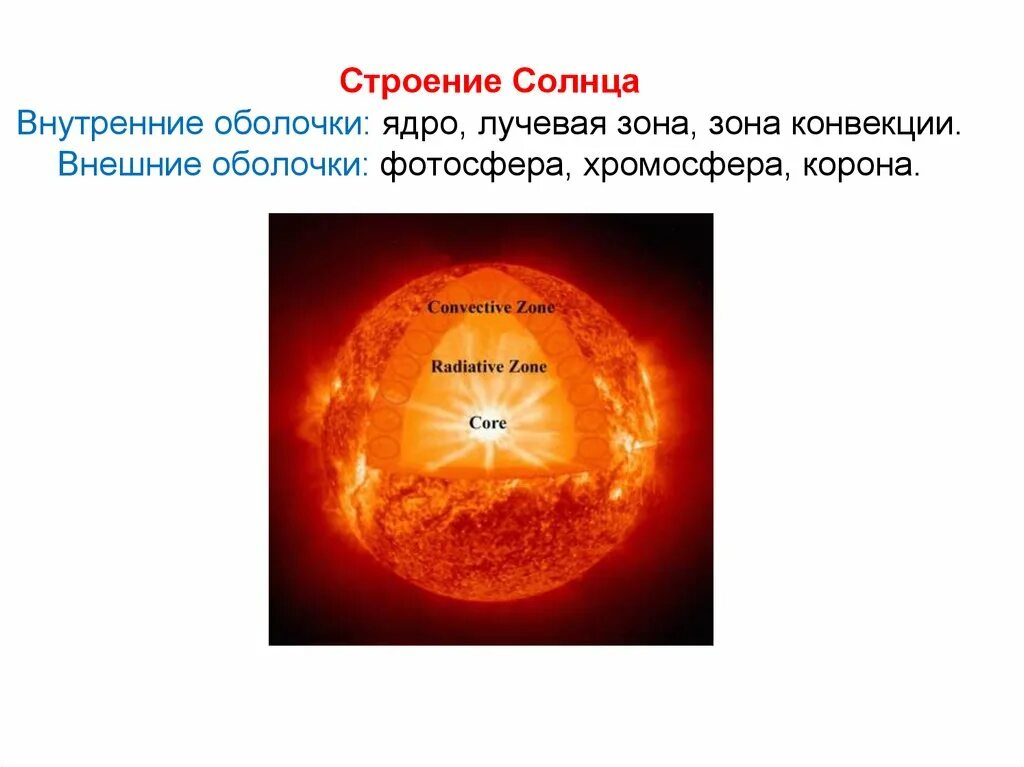 Строение Солнца
Внутренние оболочки: ядро, лучевая зона, зона конвекции.
Внешние оболочки: фотосфера, хромосфера, корона.

Convective Zone
Radiative Zone
Core